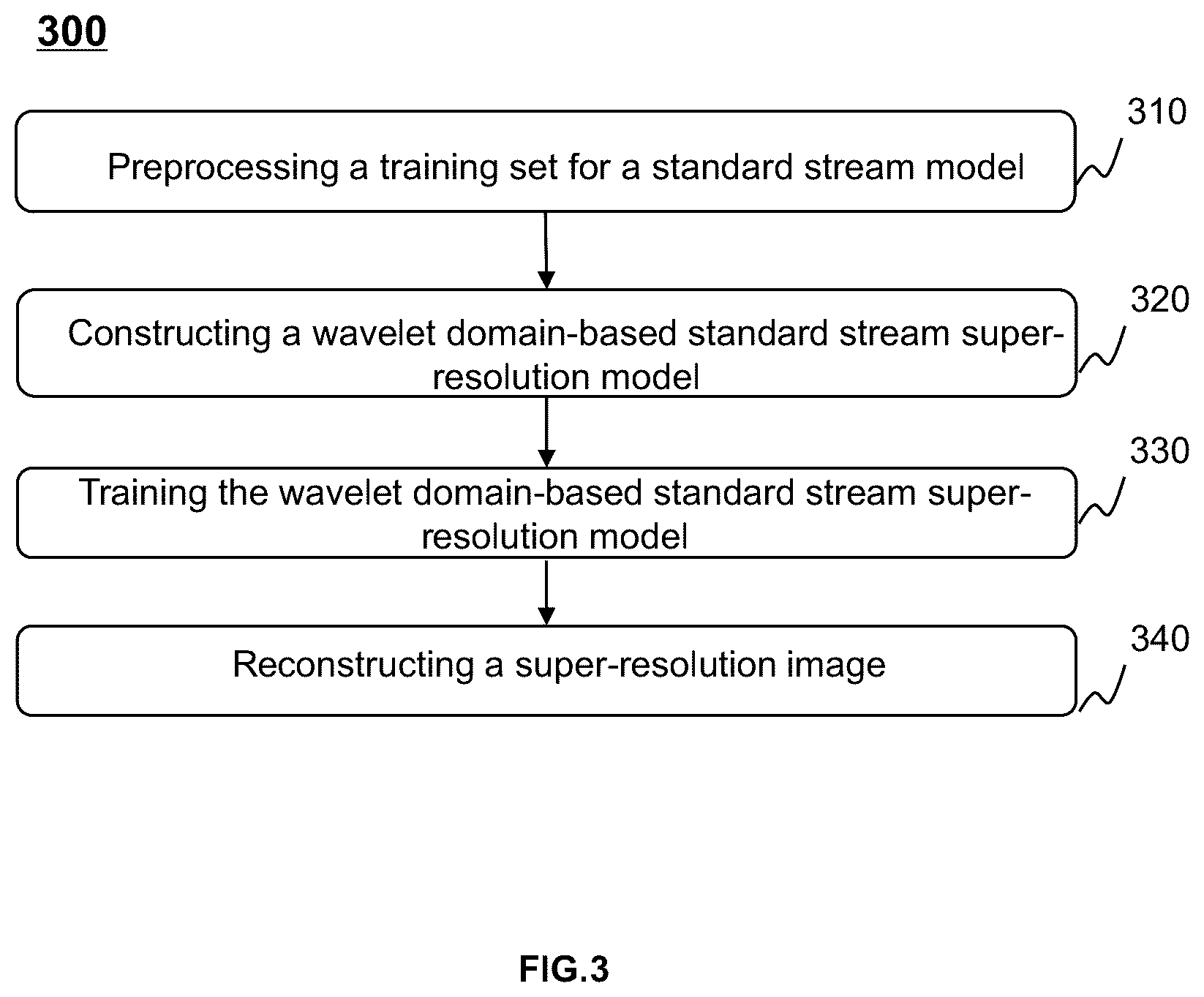 300

Preprocessing a training set for a standard stream model

310

Constructing a wavelet domain-based standard stream super-resolution model

320

Training the wavelet domain-based standard stream super-resolution model

330

Reconstructing a super-resolution image

340

FIG.3